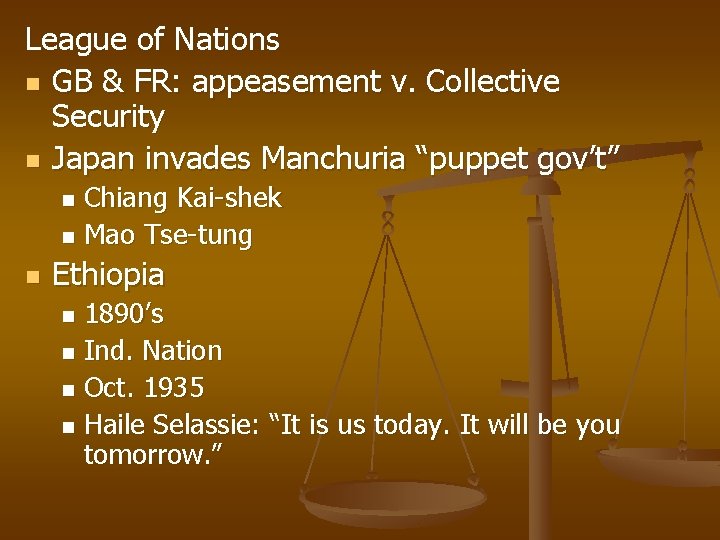 League of Nations
- GB & FR: appeasement v. Collective Security
- Japan invades Manchuria “puppet gov’t”
  - Chiang Kai-shek
  - Mao Tse-tung
- Ethiopia
  - 1890’s
  - Ind. Nation
  - Oct. 1935
  - Haile Selassie: “It is us today. It will be you tomorrow.”